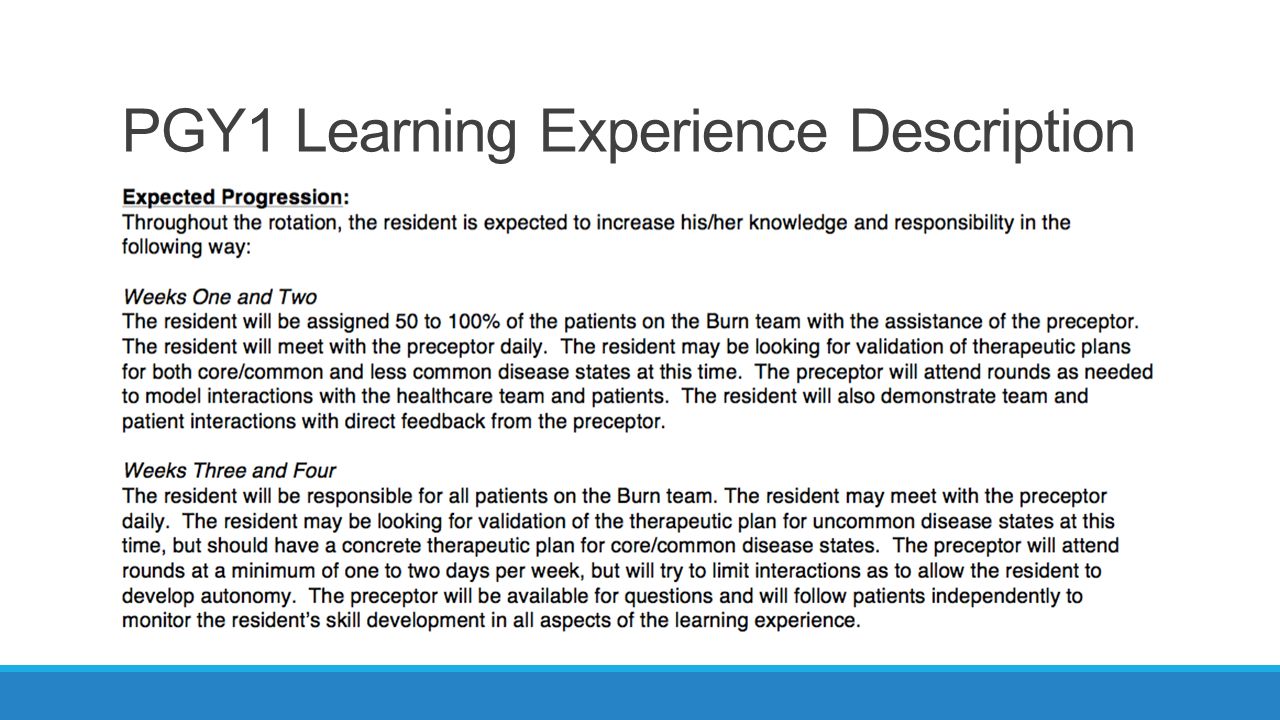 PGY1 Learning Experience Description

Expected Progression:
Throughout the rotation, the resident is expected to increase his/her knowledge and responsibility in the following way:

Weeks One and Two
The resident will be assigned 50 to 100% of the patients on the Burn team with the assistance of the preceptor. The resident will meet with the preceptor daily. The resident may be looking for validation of therapeutic plans for both core/common and less common disease states at this time. The preceptor will attend rounds as needed to model interactions with the healthcare team and patients. The resident will also demonstrate team and patient interactions with direct feedback from the preceptor.

Weeks Three and Four
The resident will be responsible for all patients on the Burn team. The resident may meet with the preceptor daily. The resident may be looking for validation of the therapeutic plan for uncommon disease states at this time, but should have a concrete therapeutic plan for core/common disease states. The preceptor will attend rounds at a minimum of one to two days per week, but will try to limit interactions as to allow the resident to develop autonomy. The preceptor will be available for questions and will follow patients independently to monitor the resident's skill development in all aspects of the learning experience.